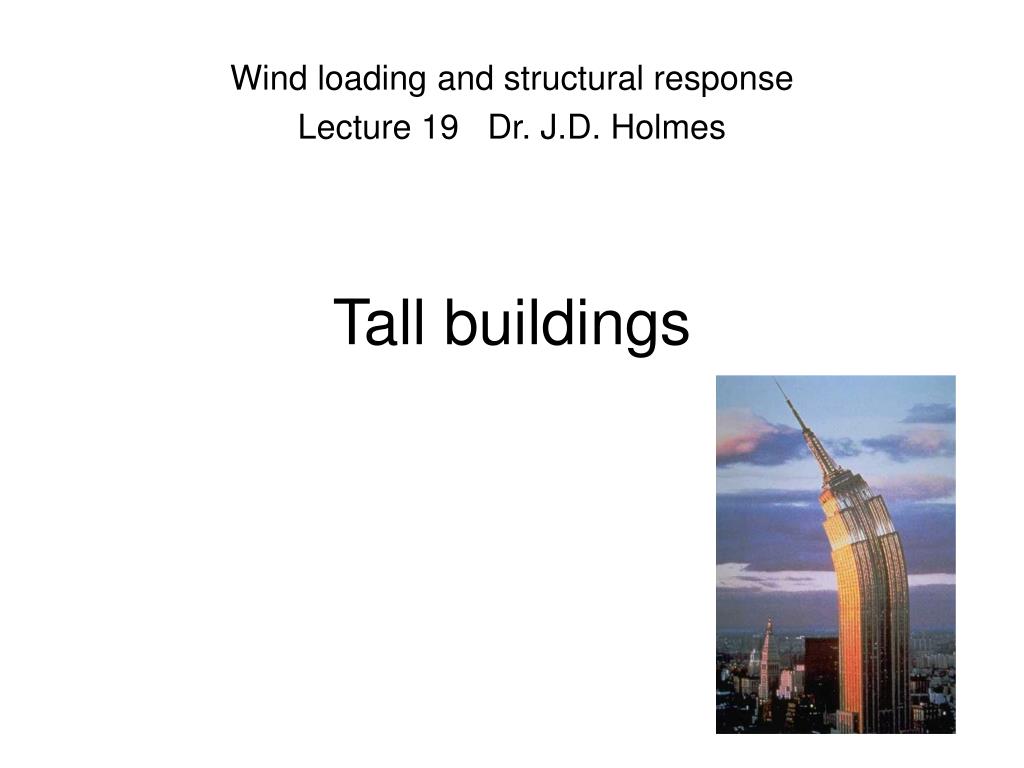 Wind loading and structural response
Lecture 19 Dr. J.D. Holmes

Tall buildings